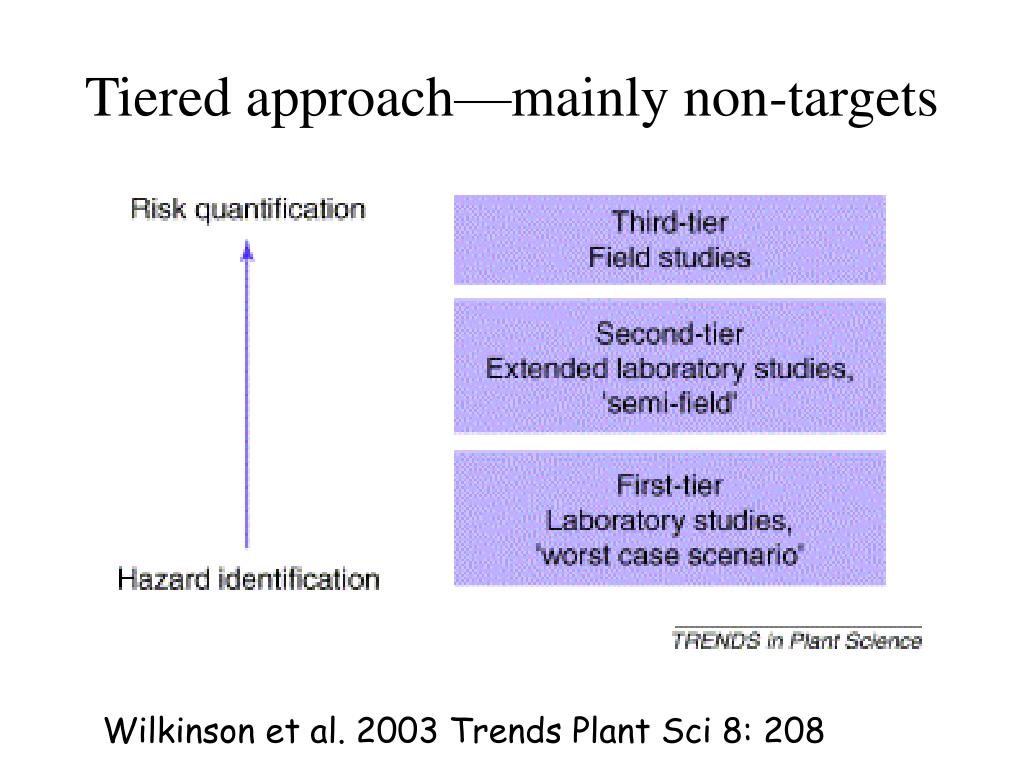 Tiered approach—mainly non-targets

Risk quantification

Hazard identification

Third-tier
Field studies

Second-tier
Extended laboratory studies,
'semi-field'

First-tier
Laboratory studies,
'worst case scenario'

TRENDS in Plant Science

Wilkinson et al. 2003 Trends Plant Sci 8: 208